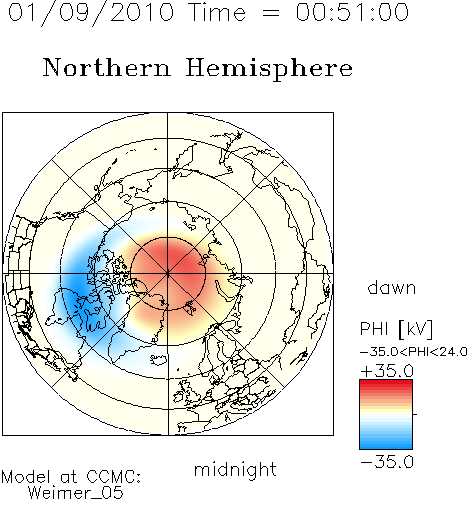 01/09/2010 Time = 00:51:00

Northern Hemisphere

dawn

PHI [kV]

−35.0<PHI<24.0

+35.0

−35.0

midnight

Model at CCMC:
Weimer_05